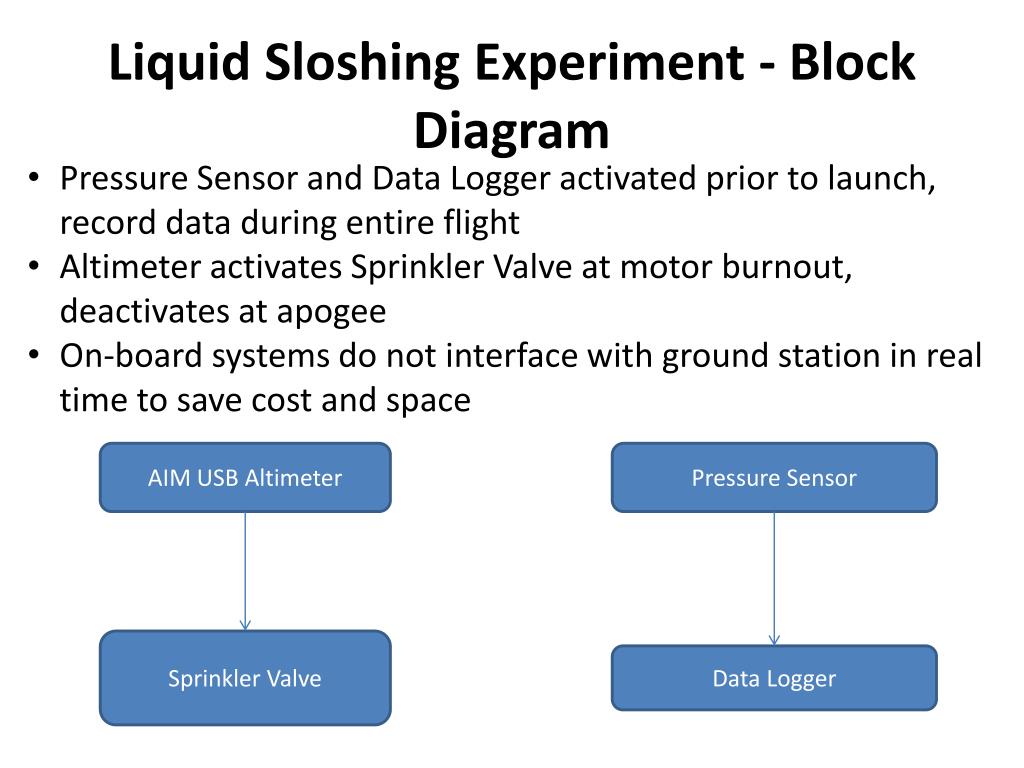 Liquid Sloshing Experiment - Block Diagram

• Pressure Sensor and Data Logger activated prior to launch, record data during entire flight
• Altimeter activates Sprinkler Valve at motor burnout, deactivates at apogee
• On-board systems do not interface with ground station in real time to save cost and space

AIM USB Altimeter

Sprinkler Valve

Pressure Sensor

Data Logger